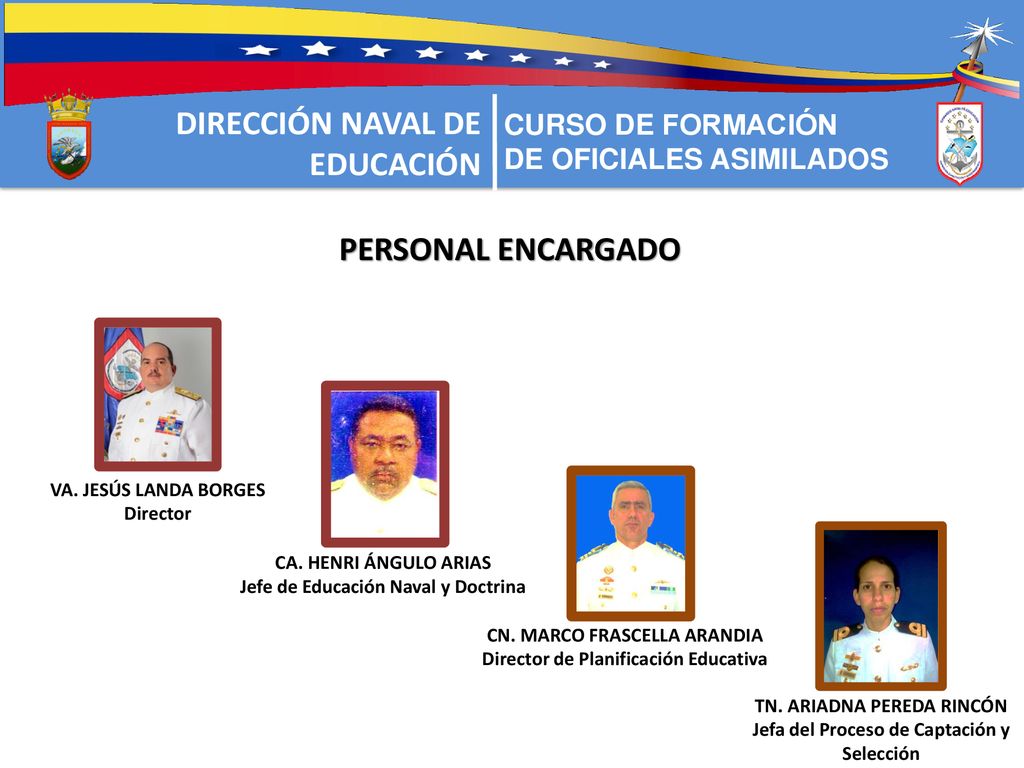 DIRECCIÓN NAVAL DE EDUCACIÓN

CURSO DE FORMACIÓN DE OFICIALES ASIMILADOS

PERSONAL ENCARGADO

VA. JESÚS LANDA BORGES
Director

CA. HENRI ÁNGULO ARIAS
Jefe de Educación Naval y Doctrina

CN. MARCO FRASCELLA ARANDIA
Director de Planificación Educativa

TN. ARIADNA PEREDA RINCÓN
Jefa del Proceso de Captación y Selección